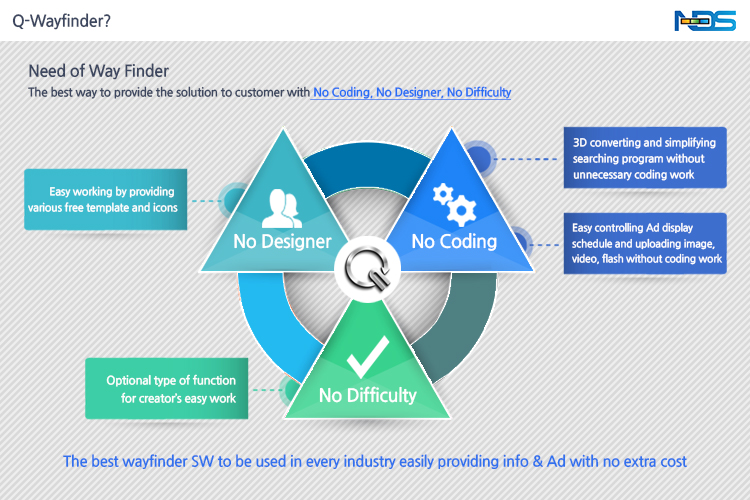 Q-Wayfinder?

NDS

Need of Way Finder

The best way to provide the solution to customer with No Coding, No Designer, No Difficulty

Easy working by providing various free template and icons

No Designer

No Coding

3D converting and simplifying searching program without unnecessary coding work

Easy controlling Ad display schedule and uploading image, video, flash without coding work

Optional type of function for creator's easy work

No Difficulty

The best wayfinder SW to be used in every industry easily providing info & Ad with no extra cost